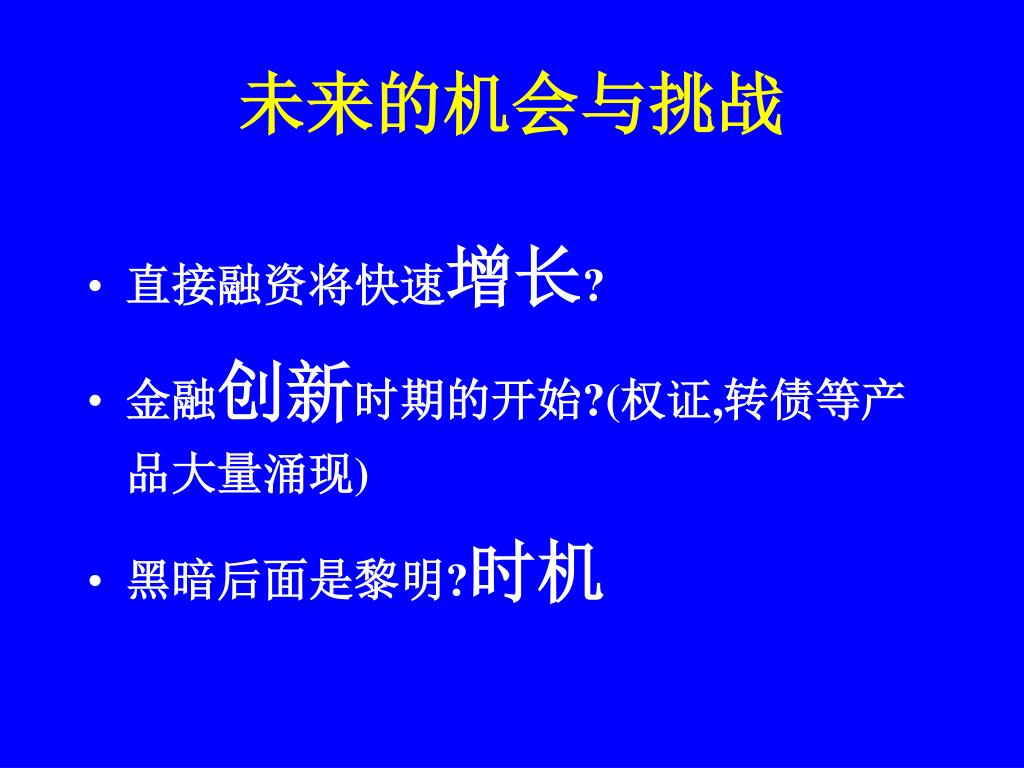 未来的机会与挑战

• 直接融资将快速增长?

• 金融创新时期的开始?(权证,转债等产品大量涌现)

• 黑暗后面是黎明?时机